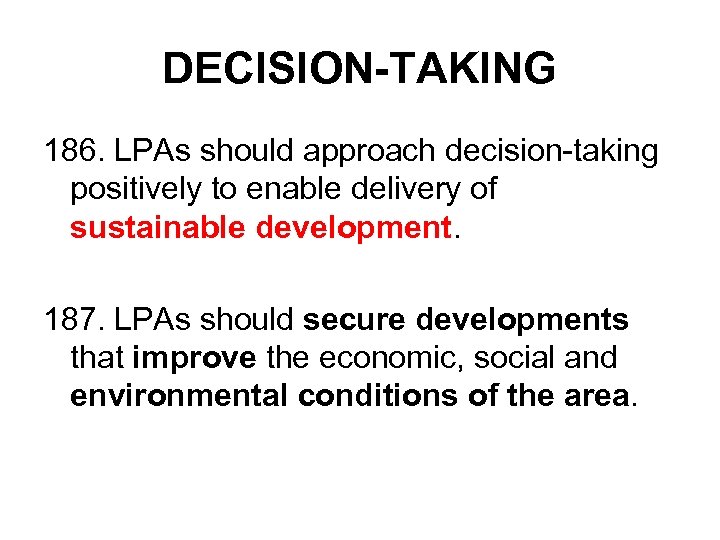 DECISION-TAKING

186. LPAs should approach decision-taking positively to enable delivery of sustainable development.

187. LPAs should secure developments that improve the economic, social and environmental conditions of the area.